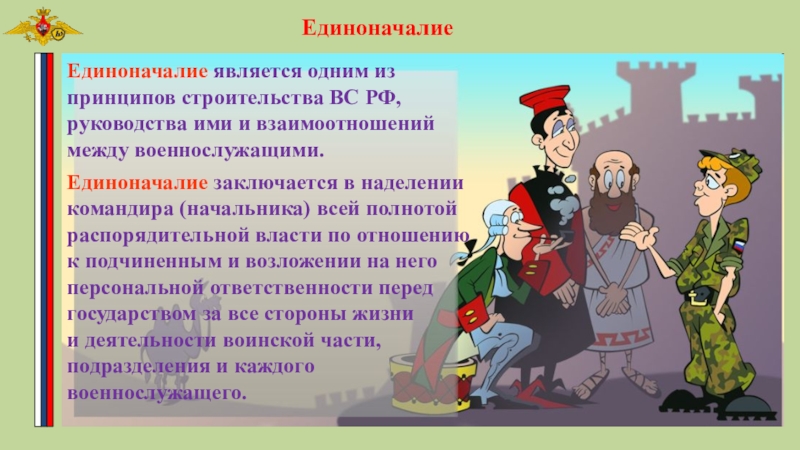 Единоначалие

Единоначалие является одним из принципов строительства ВС РФ, руководства ими и взаимоотношений между военнослужащими.

Единоначалие заключается в наделении командира (начальника) всей полнотой распорядительной власти по отношению к подчиненным и возложении на него персональной ответственности перед государством за все стороны жизни и деятельности воинской части, подразделения и каждого военнослужащего.